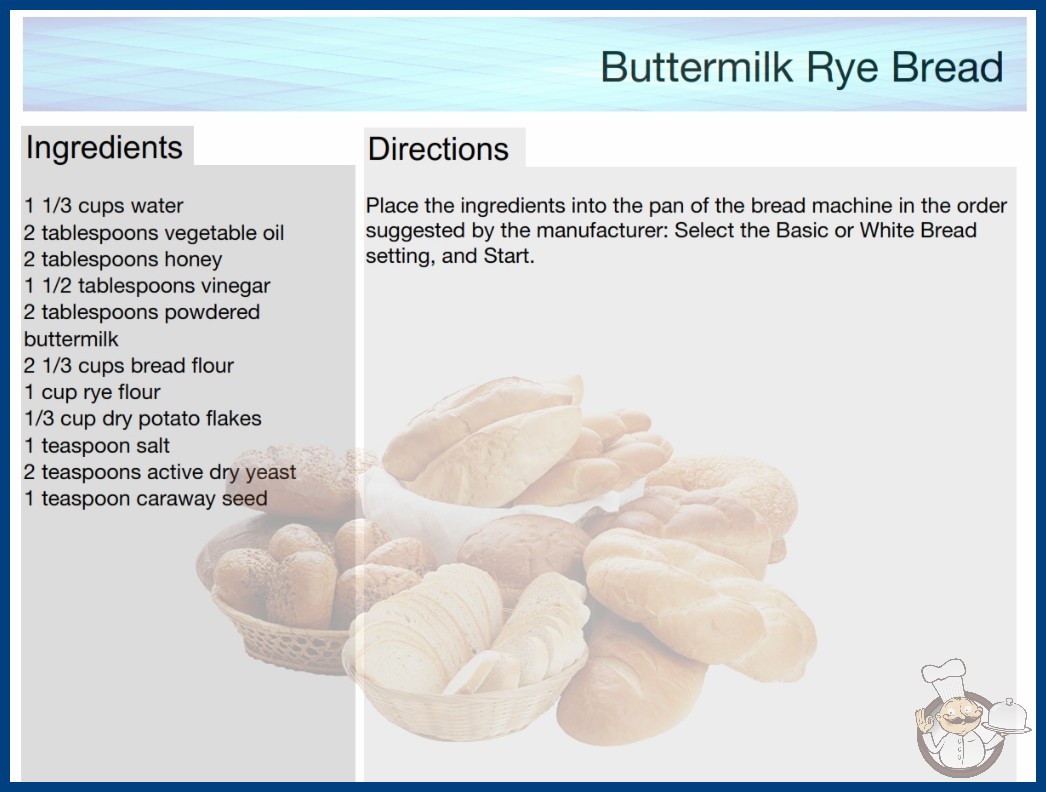 Buttermilk Rye Bread

Ingredients

1 1/3 cups water
2 tablespoons vegetable oil
2 tablespoons honey
1 1/2 tablespoons vinegar
2 tablespoons powdered buttermilk
2 1/3 cups bread flour
1 cup rye flour
1/3 cup dry potato flakes
1 teaspoon salt
2 teaspoons active dry yeast
1 teaspoon caraway seed

Directions

Place the ingredients into the pan of the bread machine in the order suggested by the manufacturer: Select the Basic or White Bread setting, and Start.